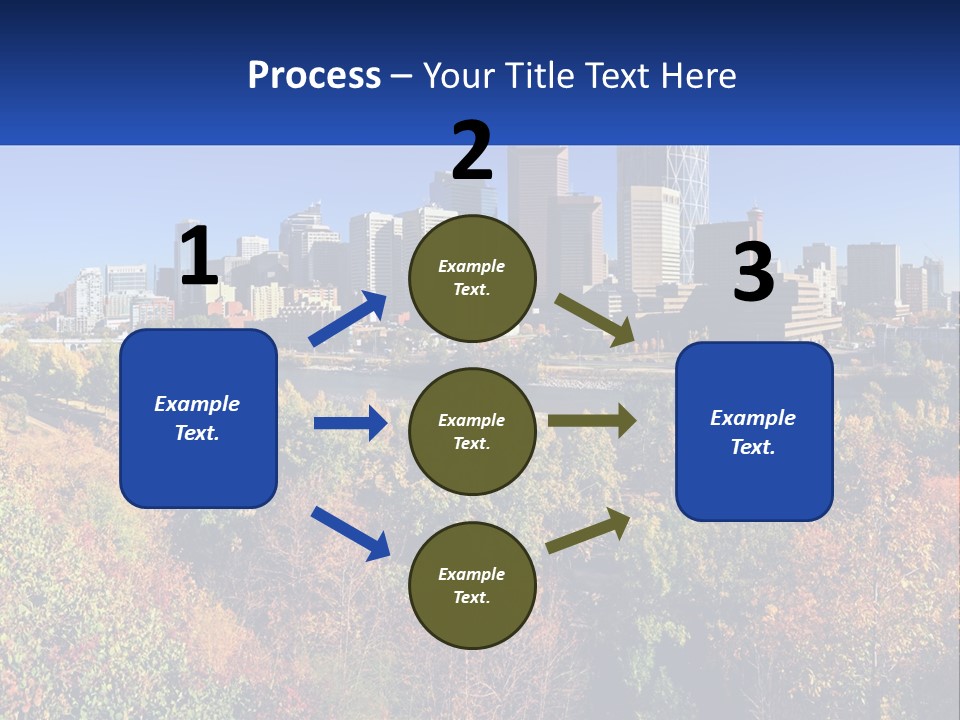 Process – Your Title Text Here

1

Example Text.

2

Example Text.

Example Text.

Example Text.

3

Example Text.